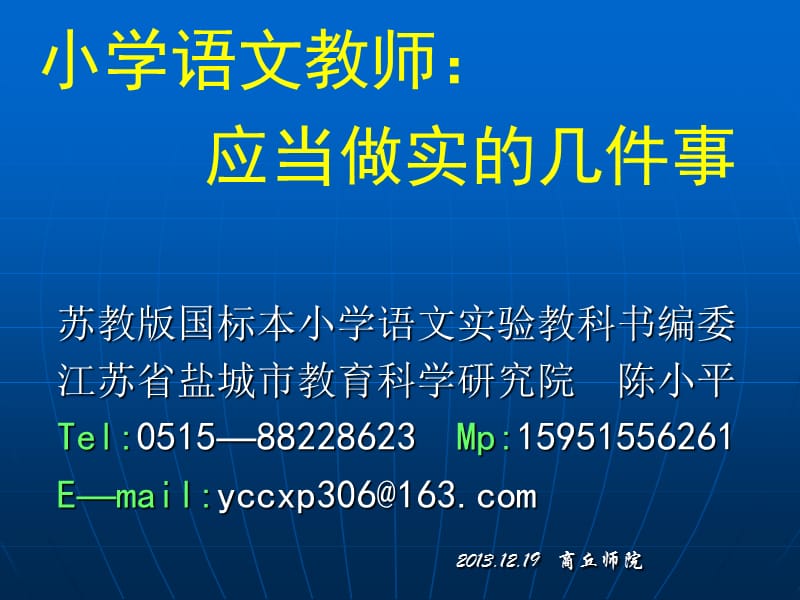 小学语文教师：

应当做实的几件事

苏教版国标本小学语文实验教科书编委
江苏省盐城市教育科学研究院　陈小平
Tel:0515—88228623　Mp:15951556261
E—mail:yccxp306@163.com

2013.12.19　商丘师院